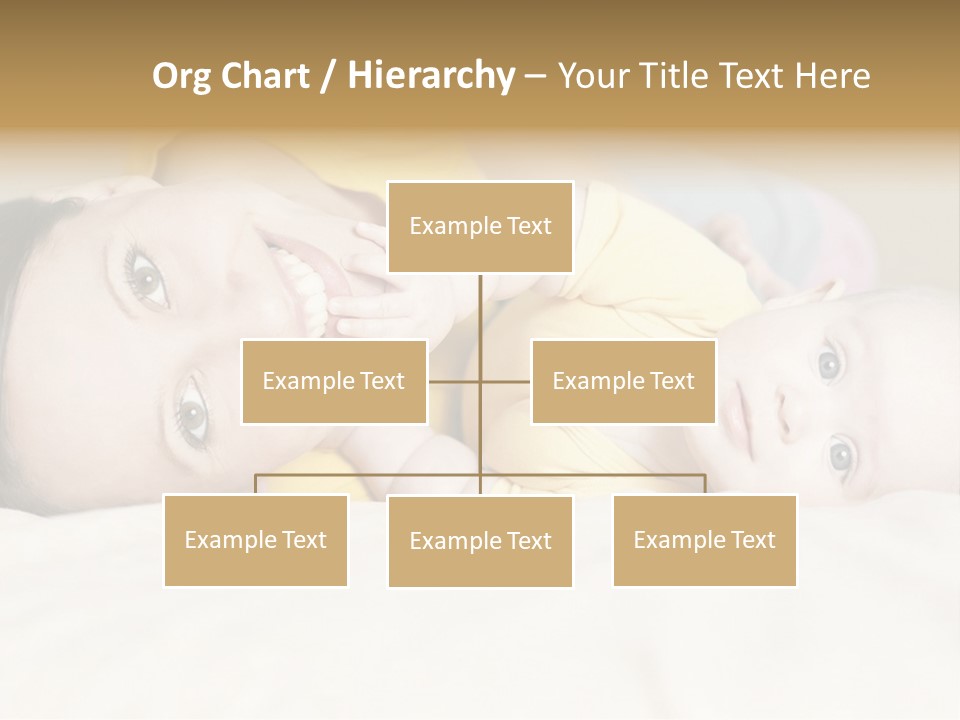 Org Chart / Hierarchy – Your Title Text Here

Example Text

Example Text

Example Text

Example Text

Example Text

Example Text